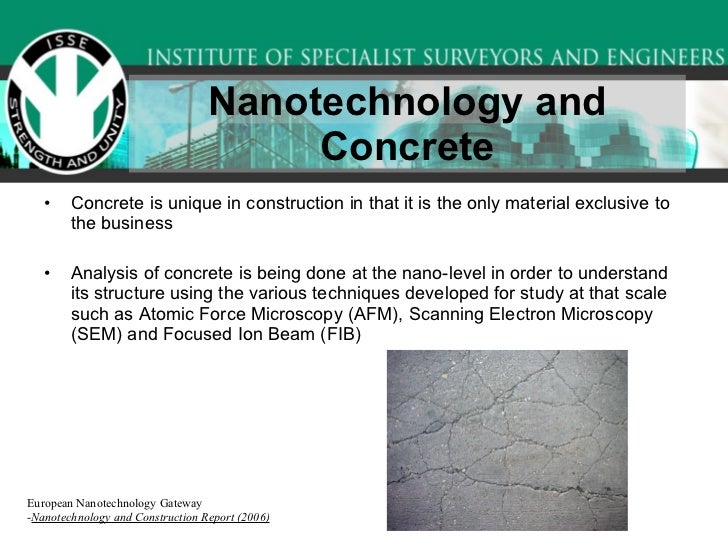 ISSE
STRENGTH AND UNITY

INSTITUTE OF SPECIALIST SURVEYORS AND ENGINEERS

Nanotechnology and Concrete

• Concrete is unique in construction in that it is the only material exclusive to the business

• Analysis of concrete is being done at the nano-level in order to understand its structure using the various techniques developed for study at that scale such as Atomic Force Microscopy (AFM), Scanning Electron Microscopy (SEM) and Focused Ion Beam (FIB)

European Nanotechnology Gateway
-Nanotechnology and Construction Report (2006)